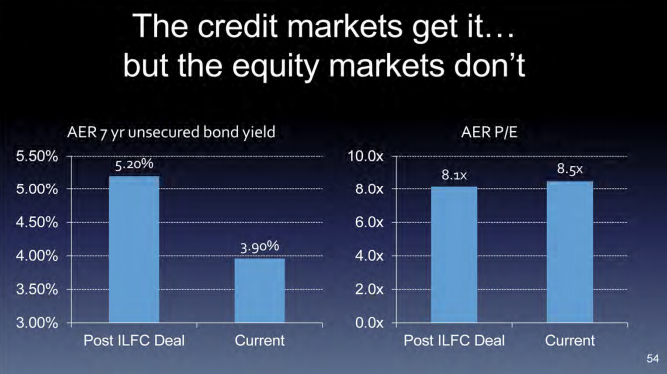 The credit markets get it…
but the equity markets don't

AER 7 yr unsecured bond yield

5.50%
5.00%
4.50%
4.00%
3.50%
3.00%

5.20%
3.90%

Post ILFC Deal
Current

AER P/E

10.0x
8.0x
6.0x
4.0x
2.0x
0.0x

8.1x
8.5x

Post ILFC Deal
Current

54